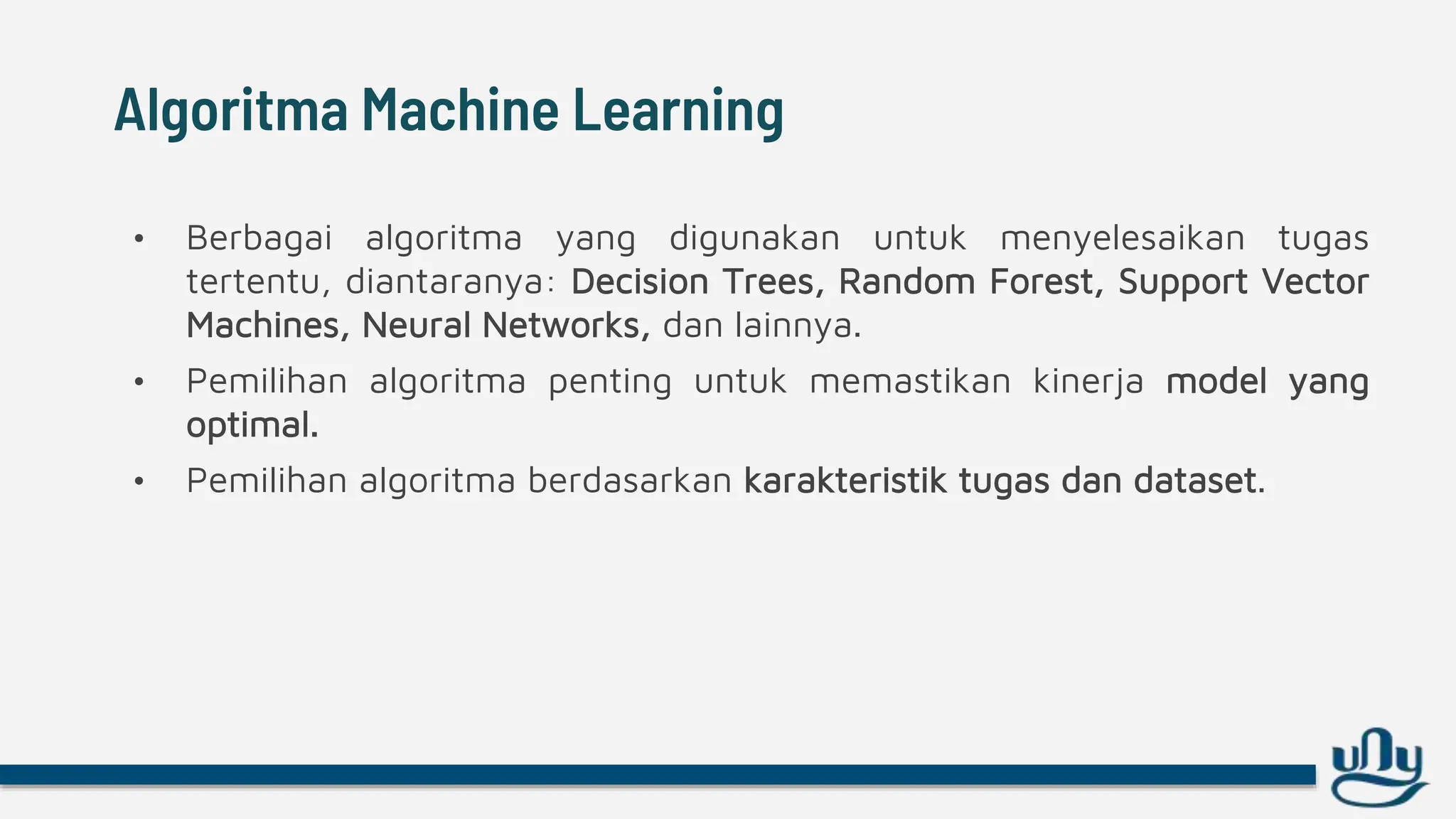 Algoritma Machine Learning

• Berbagai algoritma yang digunakan untuk menyelesaikan tugas tertentu, diantaranya: Decision Trees, Random Forest, Support Vector Machines, Neural Networks, dan lainnya.

• Pemilihan algoritma penting untuk memastikan kinerja model yang optimal.

• Pemilihan algoritma berdasarkan karakteristik tugas dan dataset.

uny